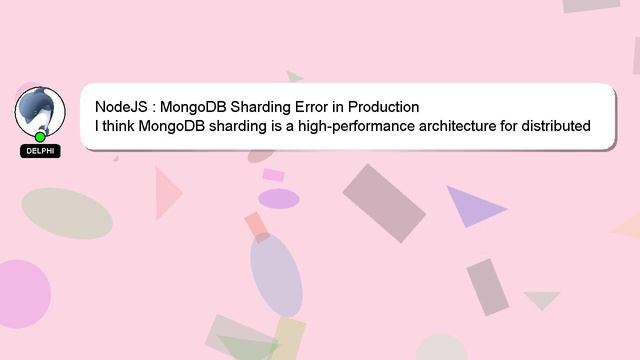 DELPHI

NodeJS : MongoDB Sharding Error in Production
I think MongoDB sharding is a high-performance architecture for distributed